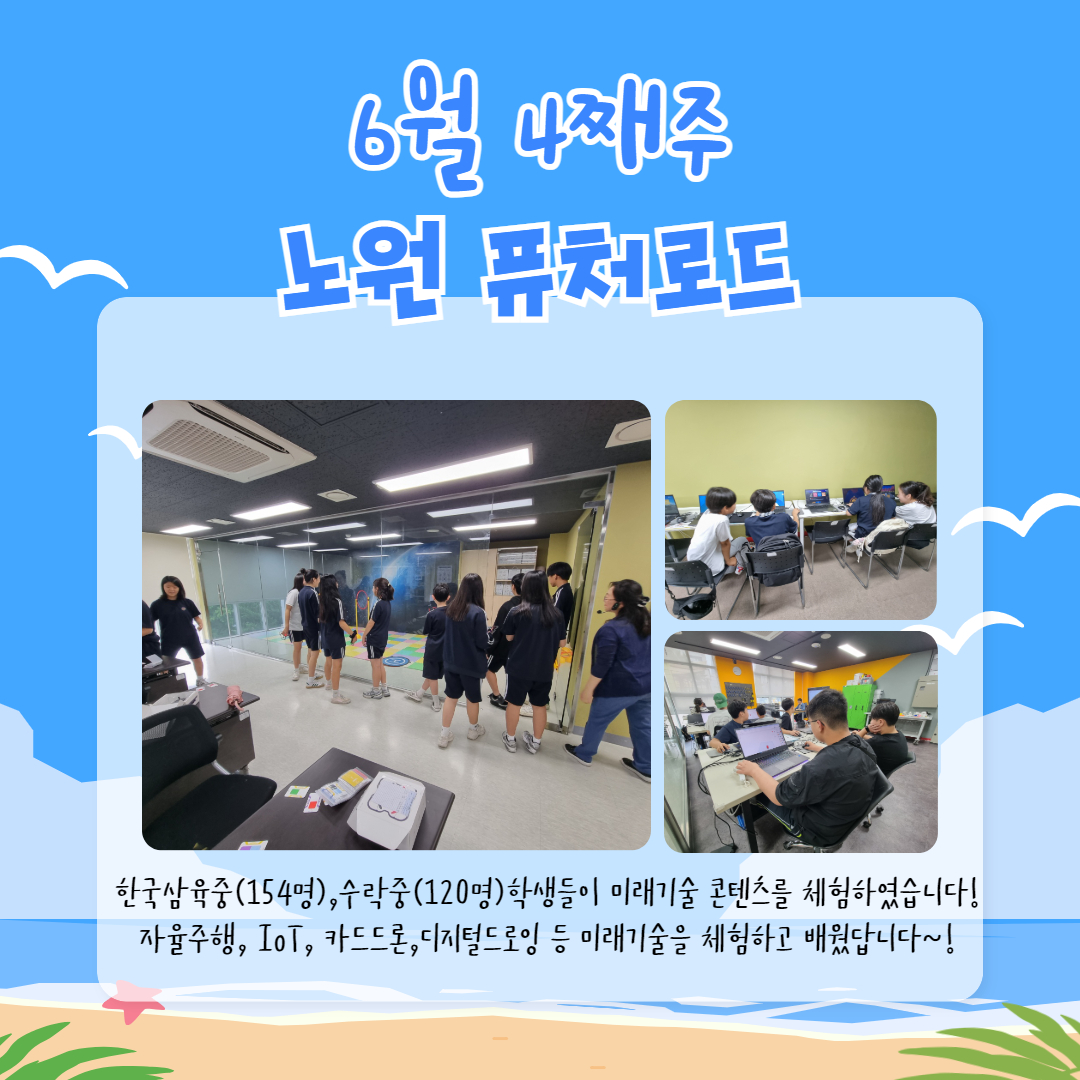 6월 4째주
노원 퓨처로드

한국삼육중(154명),수락중(120명)학생들이 미래기술 콘텐츠를 체험하였습니다!
자율주행, IoT, 카드드론,디지털드로잉 등 미래기술을 체험하고 배웠답니다~!